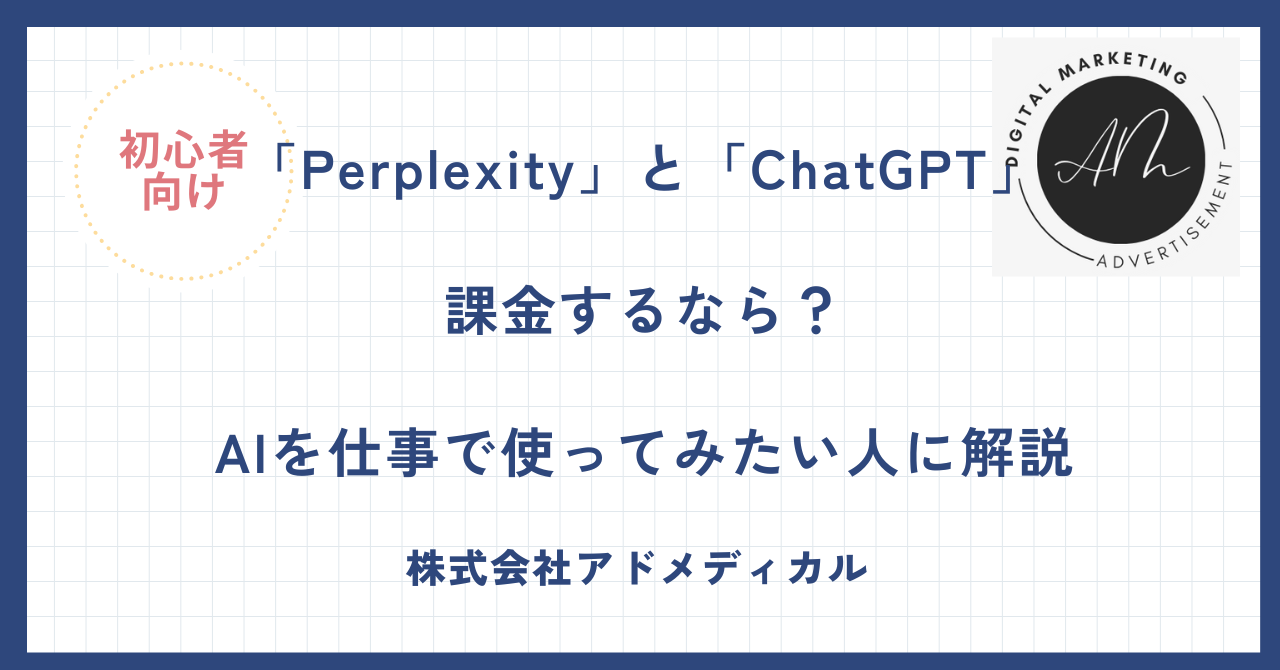 初心者向け

「Perplexity」と「ChatGPT」

DIGITAL MARKETING

AM

ADVERTISEMENT

課金するなら？

AIを仕事で使ってみたい人に解説

株式会社アドメディカル